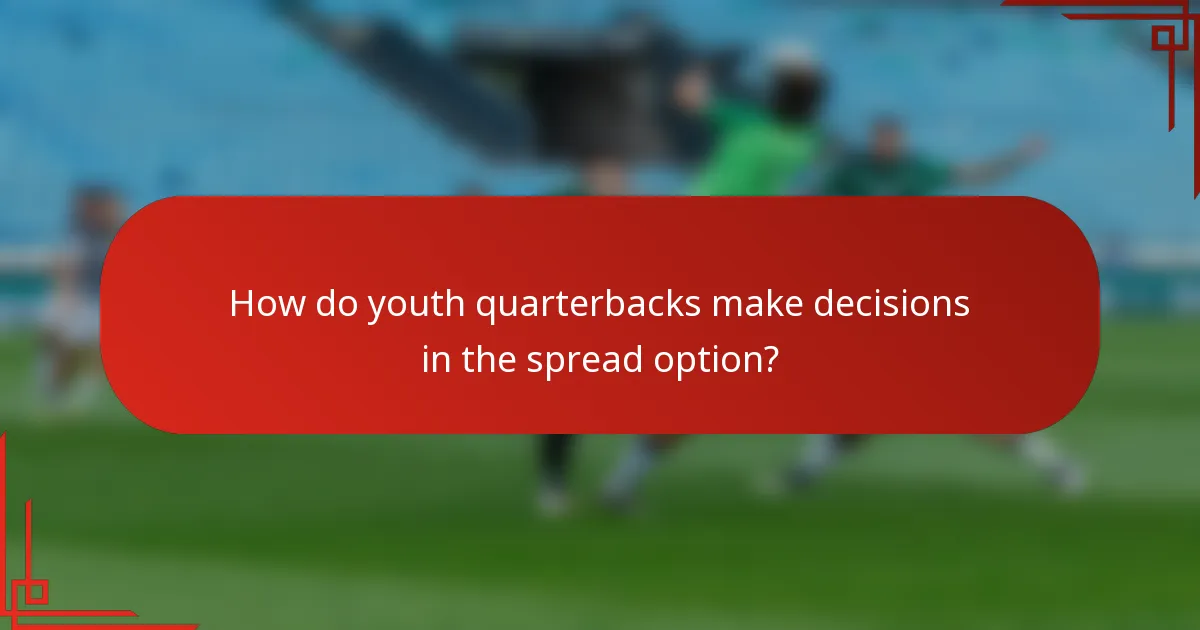 How do youth quarterbacks make decisions in the spread option?